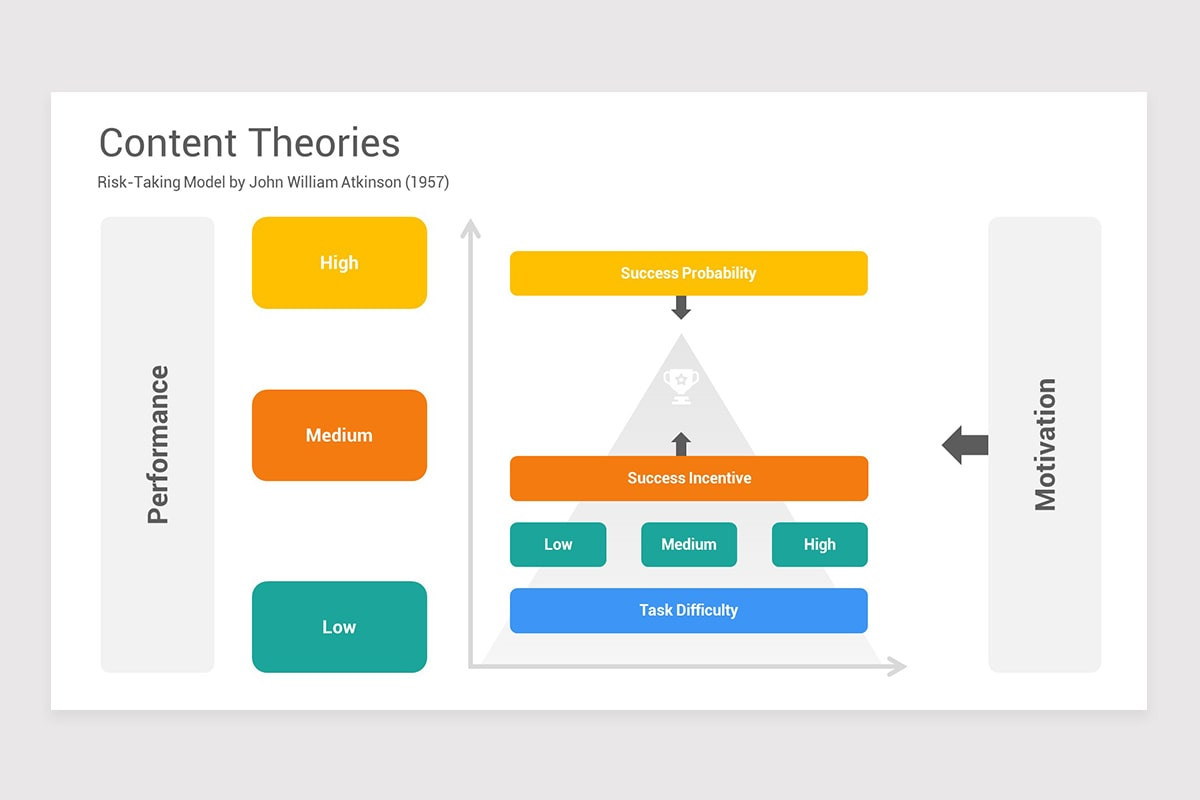 Content Theories

Risk-Taking Model by John William Atkinson (1957)

Performance

High

Medium

Low

Success Probability

Success Incentive

Low

Medium

High

Task Difficulty

Motivation